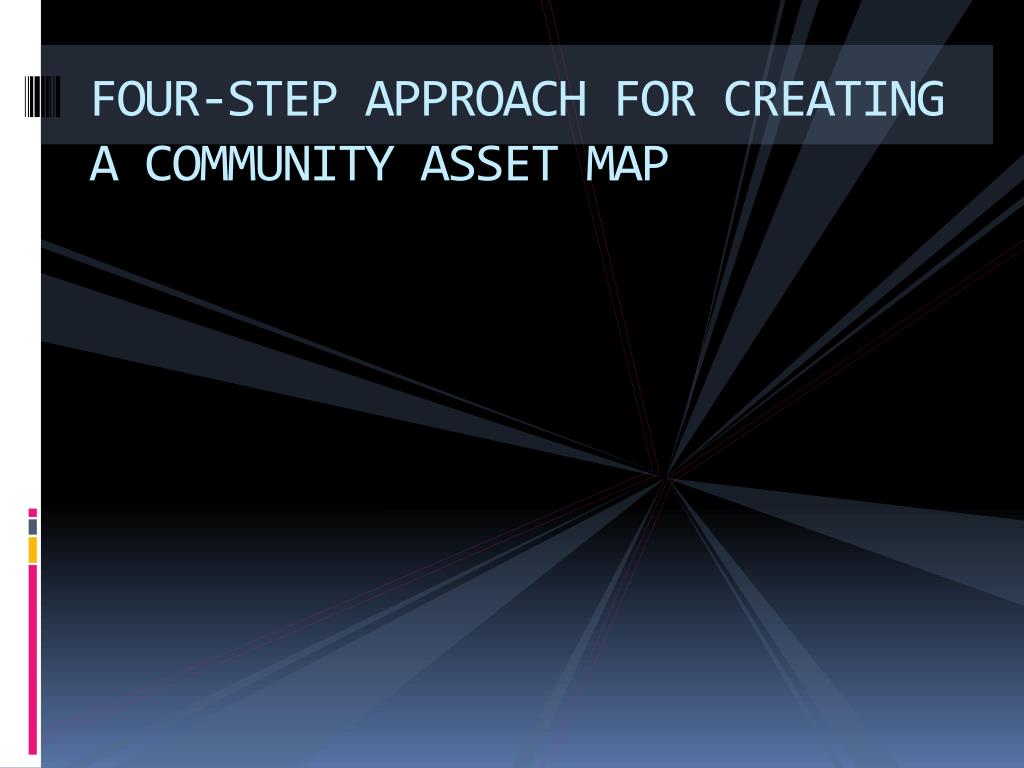 FOUR-STEP APPROACH FOR CREATING A COMMUNITY ASSET MAP